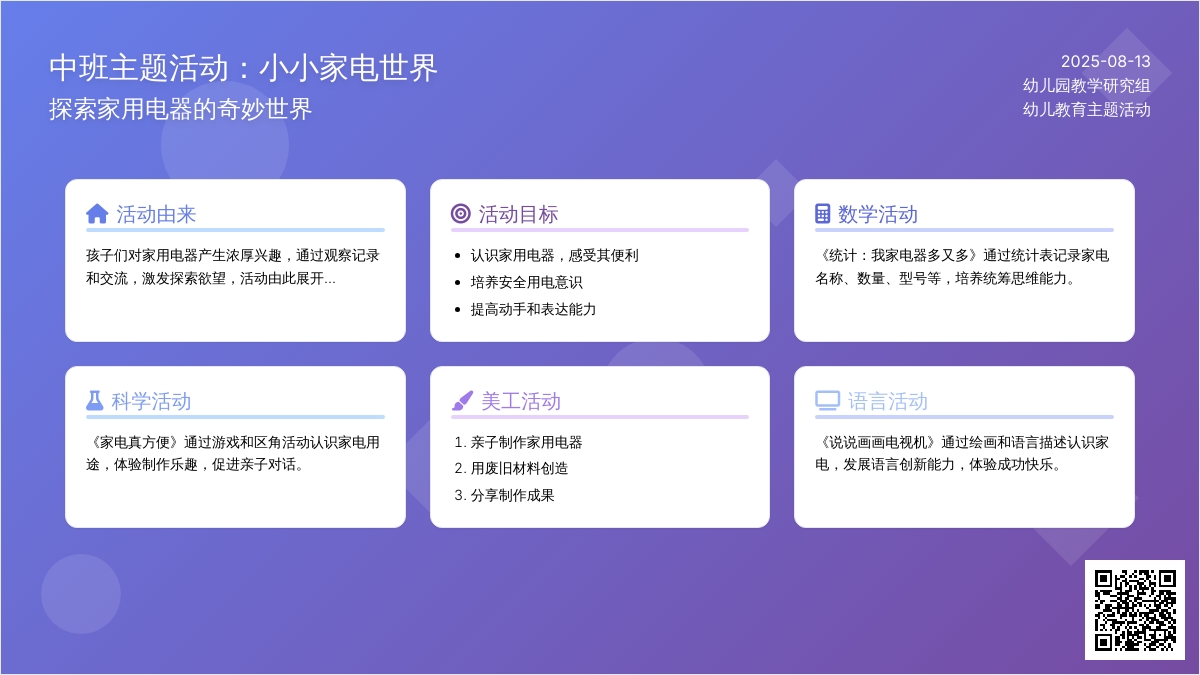 中班主题活动：小小家电世界
探索家用电器的奇妙世界

2025-08-13
幼儿园教学研究组
幼儿教育主题活动

活动由来

孩子们对家用电器产生浓厚兴趣，通过观察记录和交流，激发探索欲望，活动由此展开...

活动目标

- 认识家用电器，感受其便利
- 培养安全用电意识
- 提高动手和表达能力

数学活动

《统计：我家电器多又多》通过统计表记录家电名称、数量、型号等，培养统筹思维能力。

科学活动

《家电真方便》通过游戏和区角活动认识家电用途，体验制作乐趣，促进亲子对话。

美工活动

1. 亲子制作家用电器
2. 用废旧材料创造
3. 分享制作成果

语言活动

《说说画画电视机》通过绘画和语言描述认识家电，发展语言创新能力，体验成功快乐。